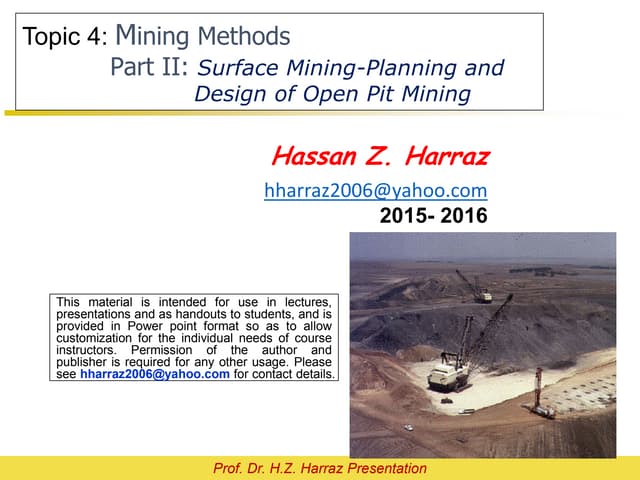 Topic 4: Mining Methods
Part II: Surface Mining-Planning and Design of Open Pit Mining

Hassan Z. Harraz
hharraz2006@yahoo.com
2015- 2016

This material is intended for use in lectures, presentations and as handouts to students, and is provided in Power point format so as to allow customization for the individual needs of course instructors. Permission of the author and publisher is required for any other usage. Please see hharraz2006@yahoo.com for contact details.

Prof. Dr. H.Z. Harraz Presentation